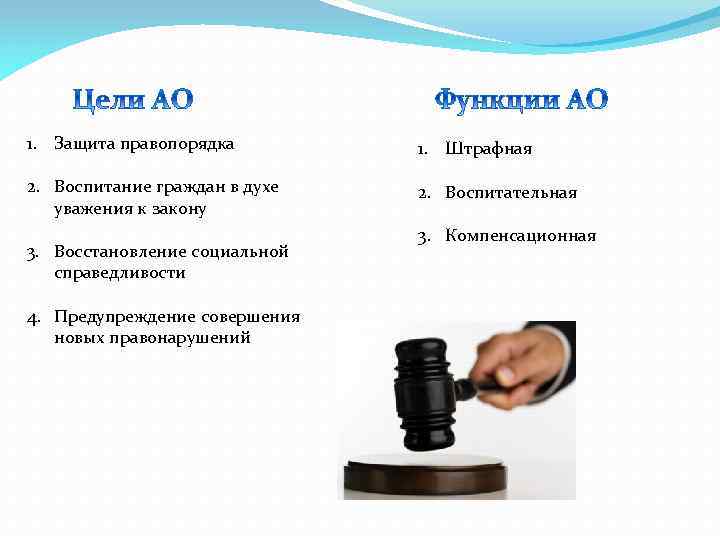 Цели АО

1. Защита правопорядка

2. Воспитание граждан в духе уважения к закону

3. Восстановление социальной справедливости

4. Предупреждение совершения новых правонарушений

Функции АО

1. Штрафная

2. Воспитательная

3. Компенсационная